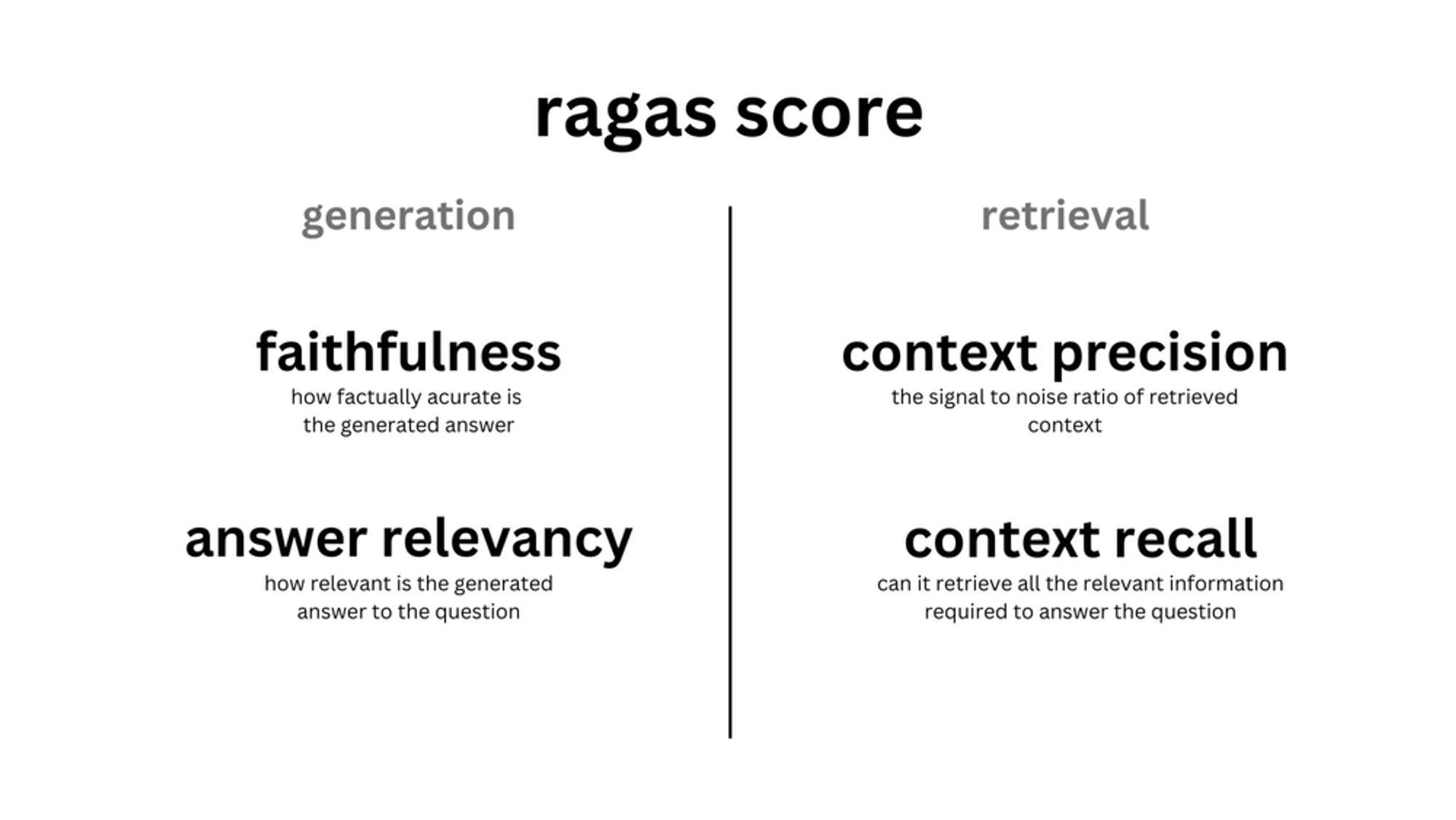 ragas score

generation

faithfulness
how factually acurate is the generated answer

answer relevancy
how relevant is the generated answer to the question

retrieval

context precision
the signal to noise ratio of retrieved context

context recall
can it retrieve all the relevant information required to answer the question